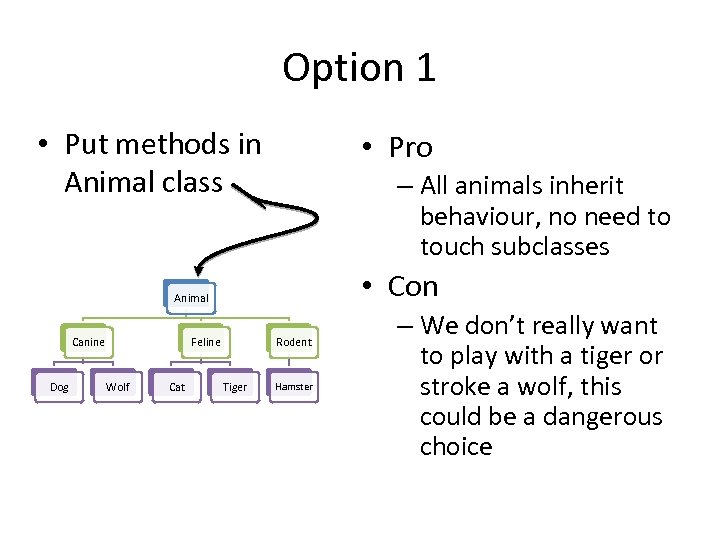 Option 1

• Put methods in Animal class

Animal

Canine

Feline

Rodent

Dog

Wolf

Cat

Tiger

Hamster

• Pro
– All animals inherit behaviour, no need to touch subclasses

• Con
– We don't really want to play with a tiger or stroke a wolf, this could be a dangerous choice